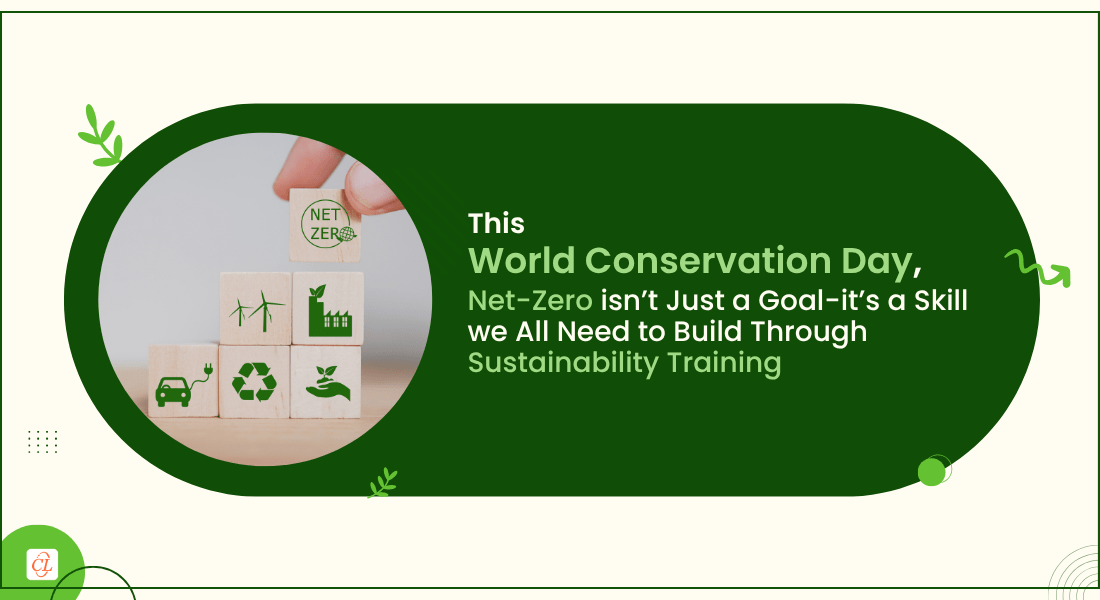 NET ZERO

This
World Conservation Day,
Net-Zero isn't Just a Goal-it's a Skill we All Need to Build Through Sustainability Training

CL